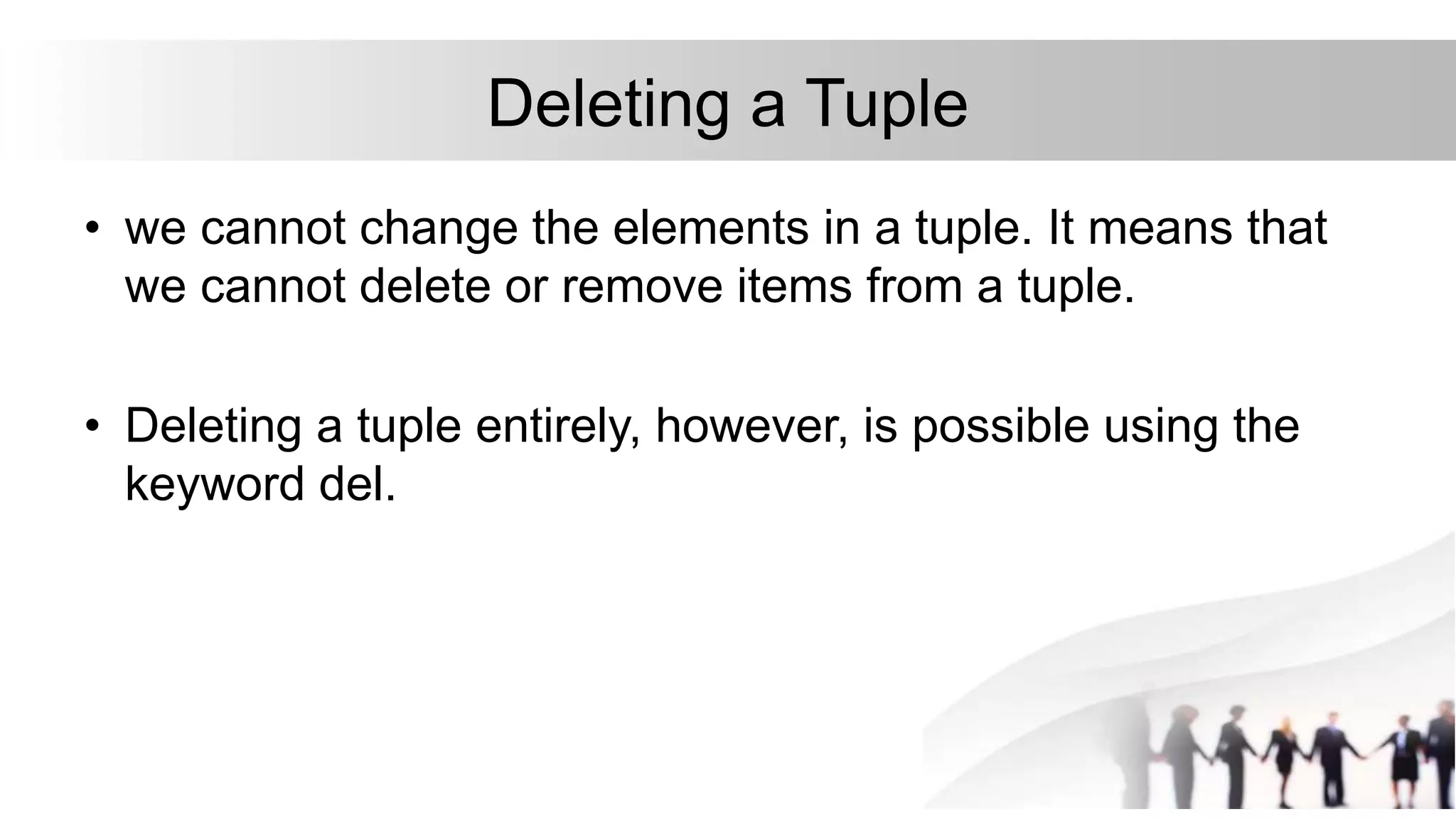 Deleting a Tuple

• we cannot change the elements in a tuple. It means that we cannot delete or remove items from a tuple.

• Deleting a tuple entirely, however, is possible using the keyword del.